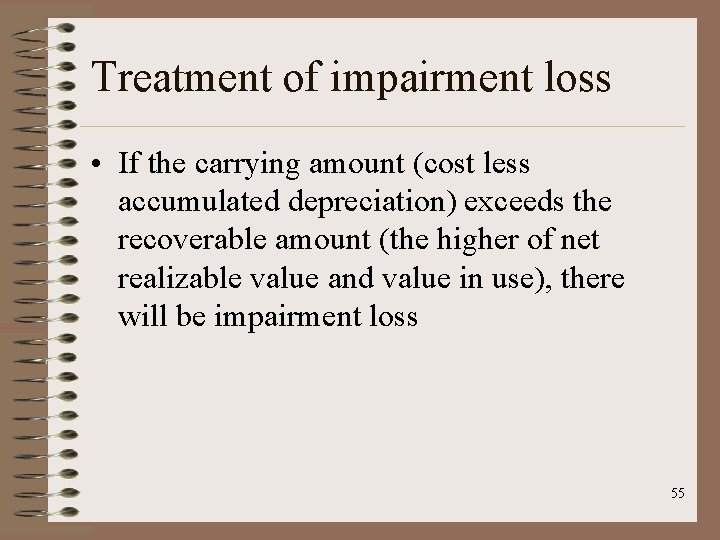 Treatment of impairment loss

• If the carrying amount (cost less accumulated depreciation) exceeds the recoverable amount (the higher of net realizable value and value in use), there will be impairment loss

55